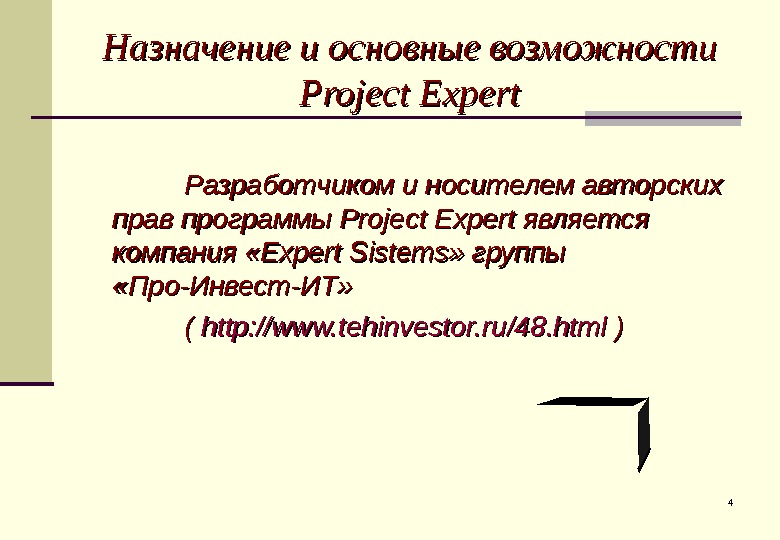 Назначение и основные возможности Project Expert

Разработчиком и носителем авторских прав программы Project Expert является компания «Expert Sistems» группы «Про-Инвест-ИТ»

( http://www.tehinvestor.ru/48.html )

4